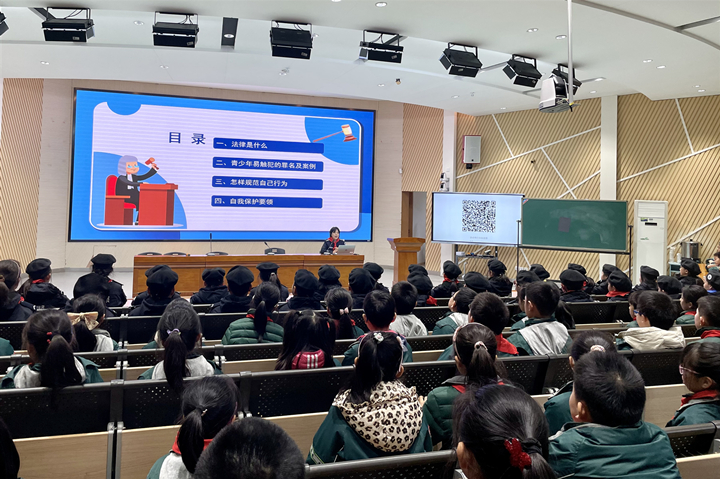 目录

一、法律是什么

二、青少年易触犯的罪名及案例

三、怎样规范自己行为

四、自我保护要领